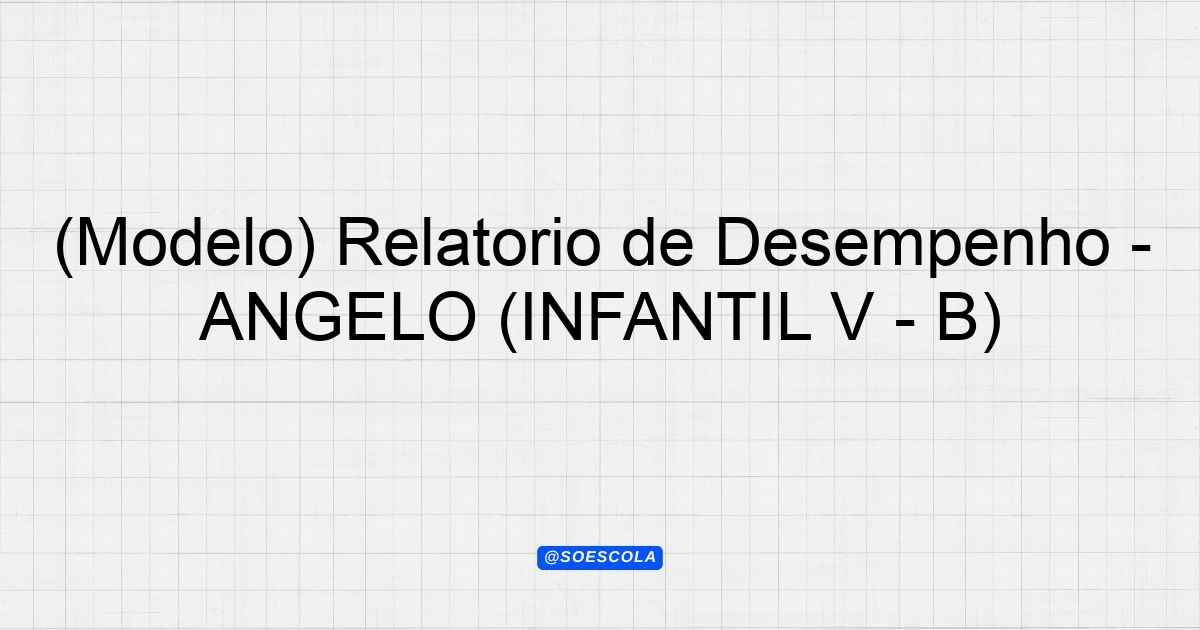 (Modelo) Relatorio de Desempenho - ANGELO (INFANTIL V - B)

@SOESCOLA